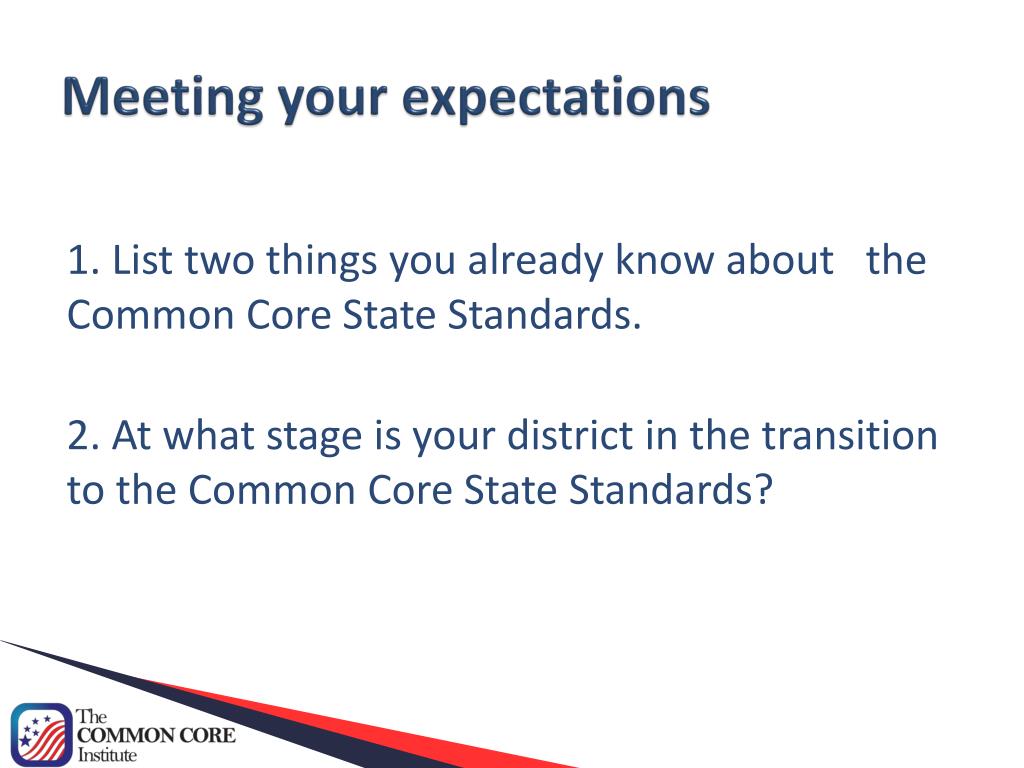 Meeting your expectations

1. List two things you already know about the Common Core State Standards.

2. At what stage is your district in the transition to the Common Core State Standards?

The
COMMON CORE
Institute